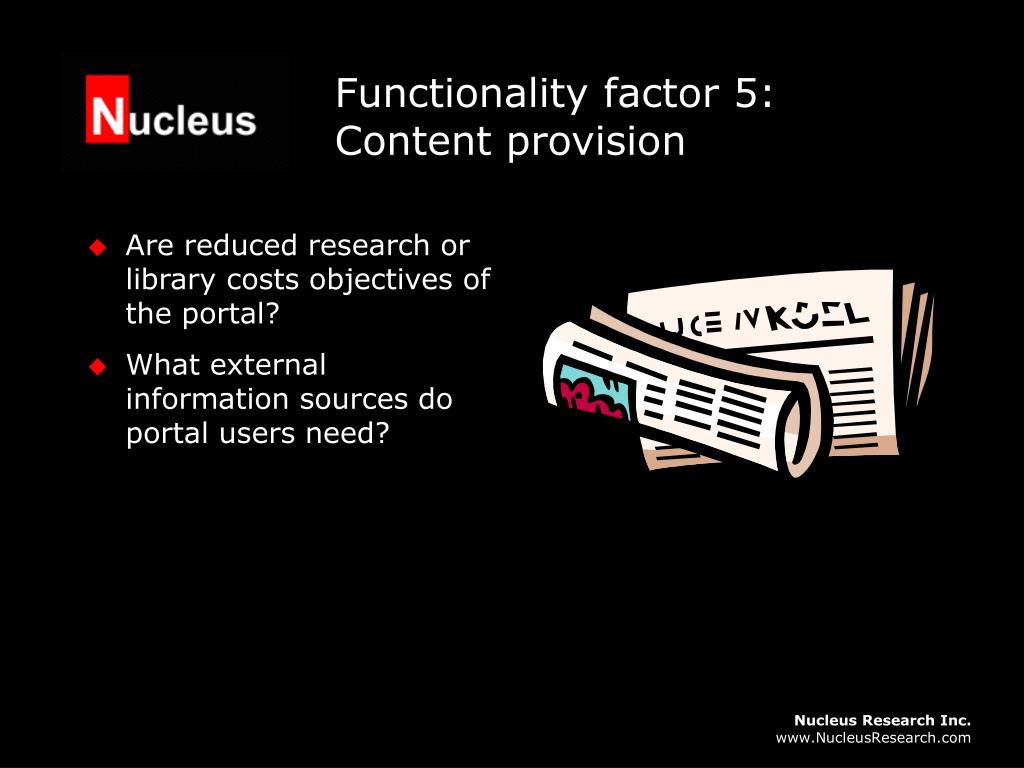 Nucleus

Functionality factor 5: Content provision

◆ Are reduced research or library costs objectives of the portal?

◆ What external information sources do portal users need?

Nucleus Research Inc.
www.NucleusResearch.com